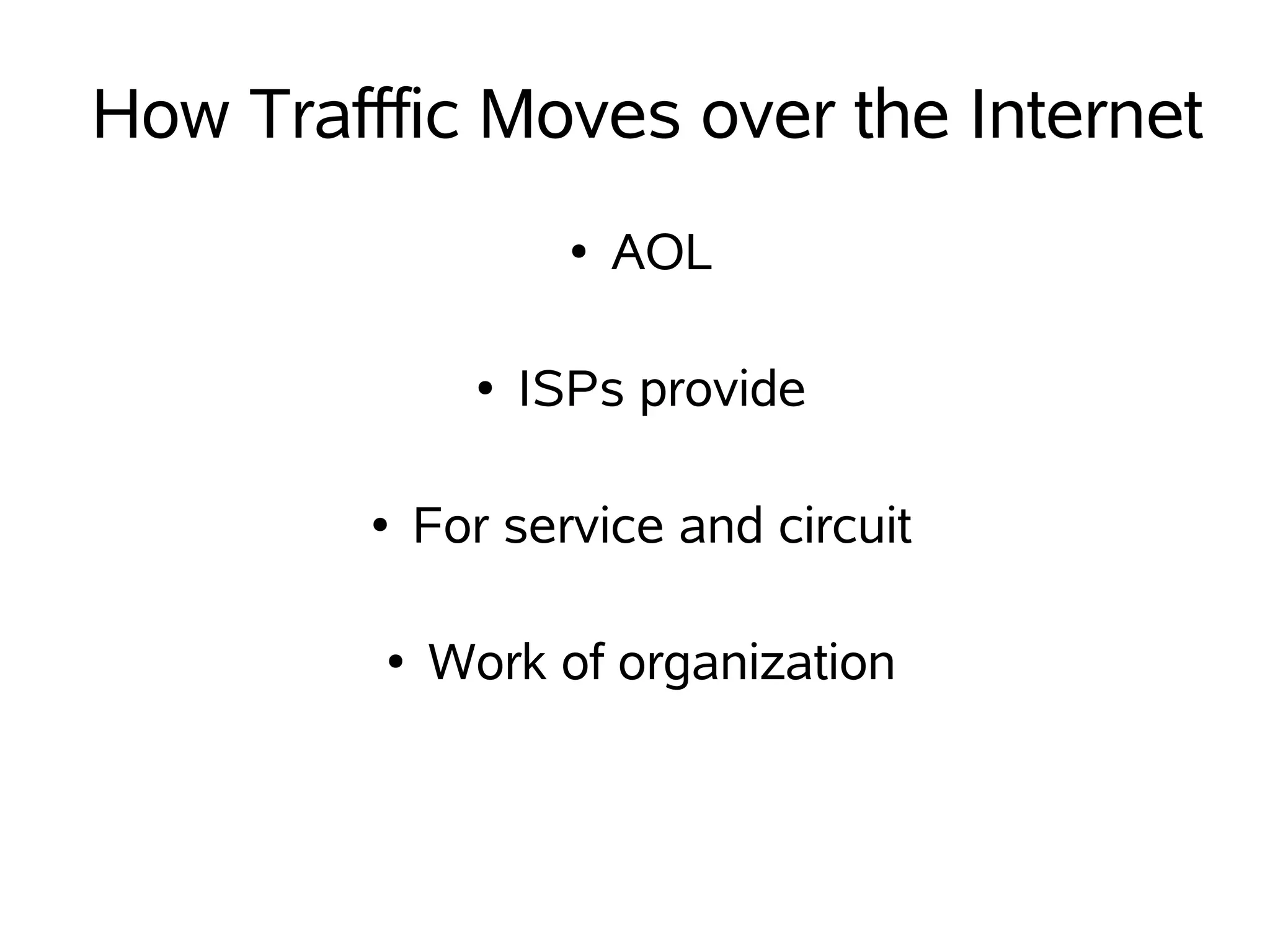 How Trafffic Moves over the Internet

• AOL

• ISPs provide

• For service and circuit

• Work of organization